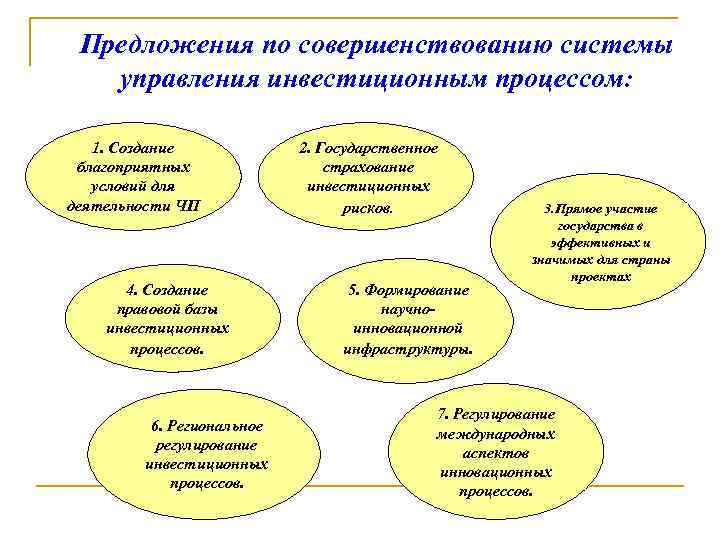 Предложения по совершенствованию системы управления инвестиционным процессом:

1. Создание благоприятных условий для деятельности ЧП

2. Государственное страхование инвестиционных рисков.

3.Прямое участие государства в эффективных и значимых для страны проектах

4. Создание правовой базы инвестиционных процессов.

5. Формирование научно-инновационной инфраструктуры.

6. Региональное регулирование инвестиционных процессов.

7. Регулирование международных аспектов инновационных процессов.